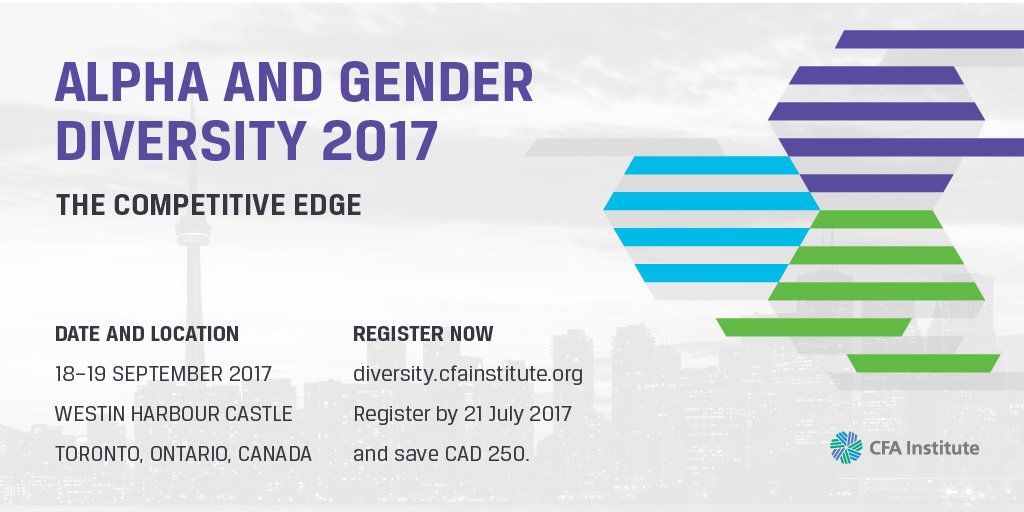 ALPHA AND GENDER DIVERSITY 2017

THE COMPETITIVE EDGE

DATE AND LOCATION

18–19 SEPTEMBER 2017

WESTIN HARBOUR CASTLE

TORONTO, ONTARIO, CANADA

REGISTER NOW

diversity.cfainstitute.org

Register by 21 July 2017 and save CAD 250.

CFA Institute